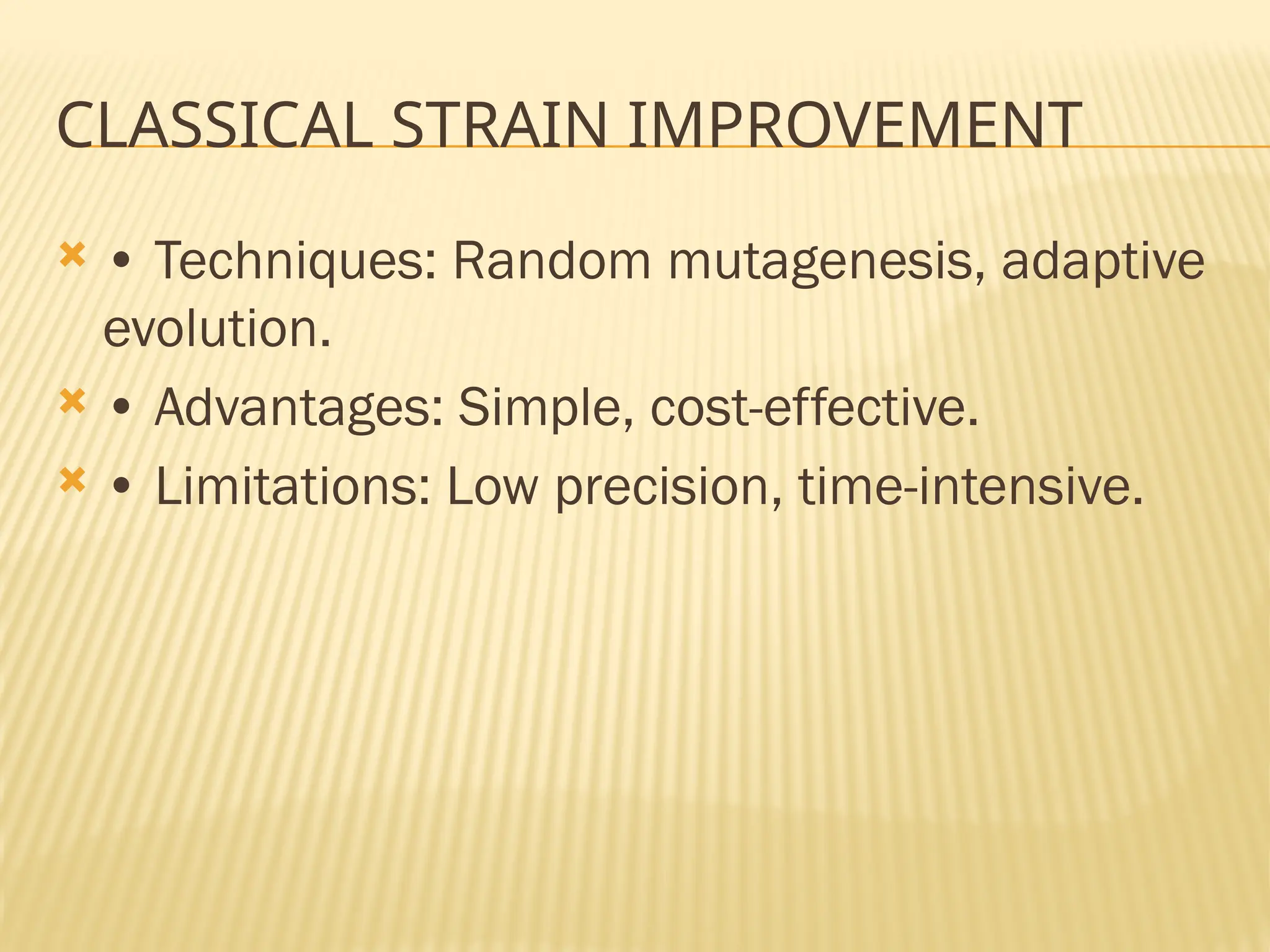 CLASSICAL STRAIN IMPROVEMENT

• Techniques: Random mutagenesis, adaptive evolution.

• Advantages: Simple, cost-effective.

• Limitations: Low precision, time-intensive.